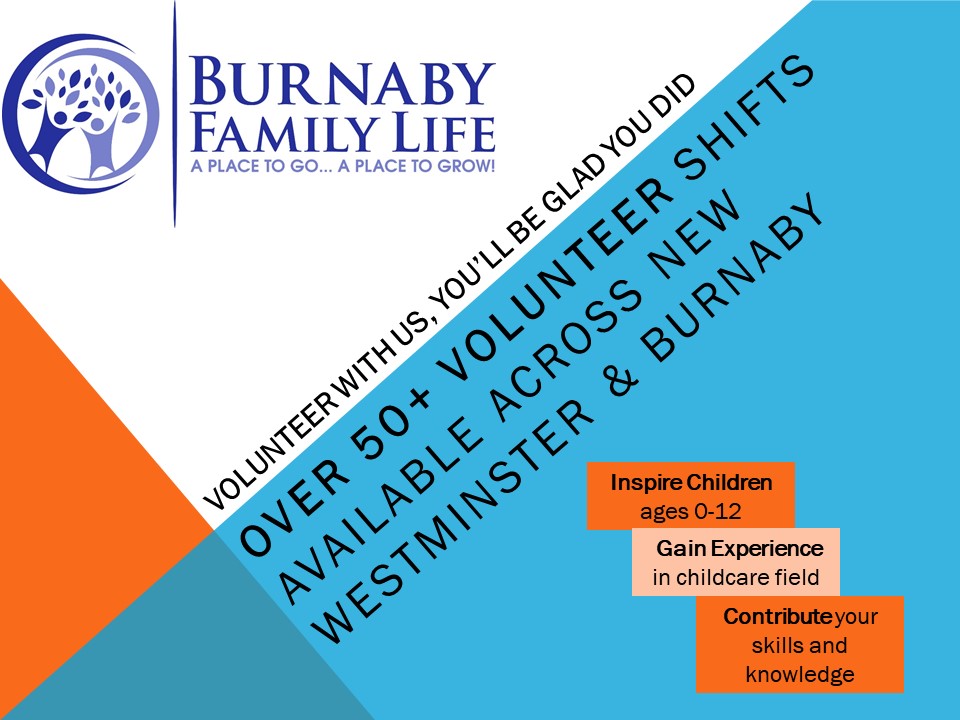 BURNABY FAMILY LIFE
A PLACE TO GO... A PLACE TO GROW!

VOLUNTEER WITH US, YOU'LL BE GLAD YOU DID

OVER 50+ VOLUNTEER SHIFTS AVAILABLE ACROSS NEW WESTMINSTER & BURNABY

Inspire Children ages 0-12

Gain Experience in childcare field

Contribute your skills and knowledge